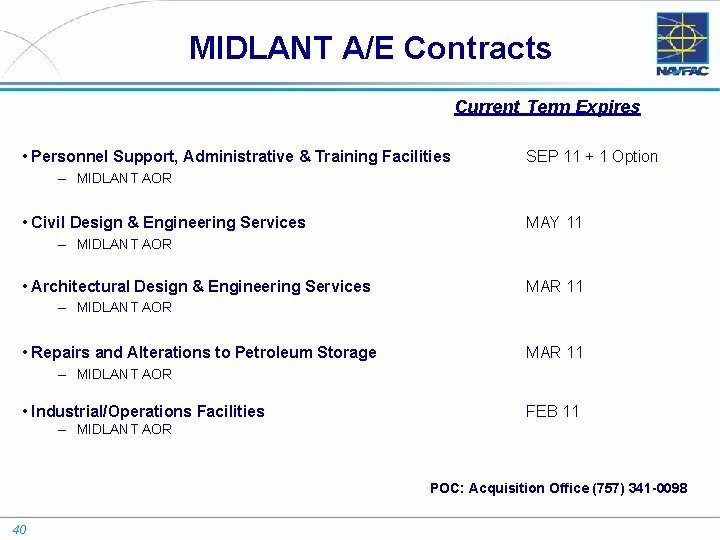 MIDLANT A/E Contracts

NAVFAC

Current Term Expires

• Personnel Support, Administrative & Training Facilities SEP 11 + 1 Option
– MIDLANT AOR

• Civil Design & Engineering Services MAY 11
– MIDLANT AOR

• Architectural Design & Engineering Services MAR 11
– MIDLANT AOR

• Repairs and Alterations to Petroleum Storage MAR 11
– MIDLANT AOR

• Industrial/Operations Facilities FEB 11
– MIDLANT AOR

POC: Acquisition Office (757) 341-0098

40